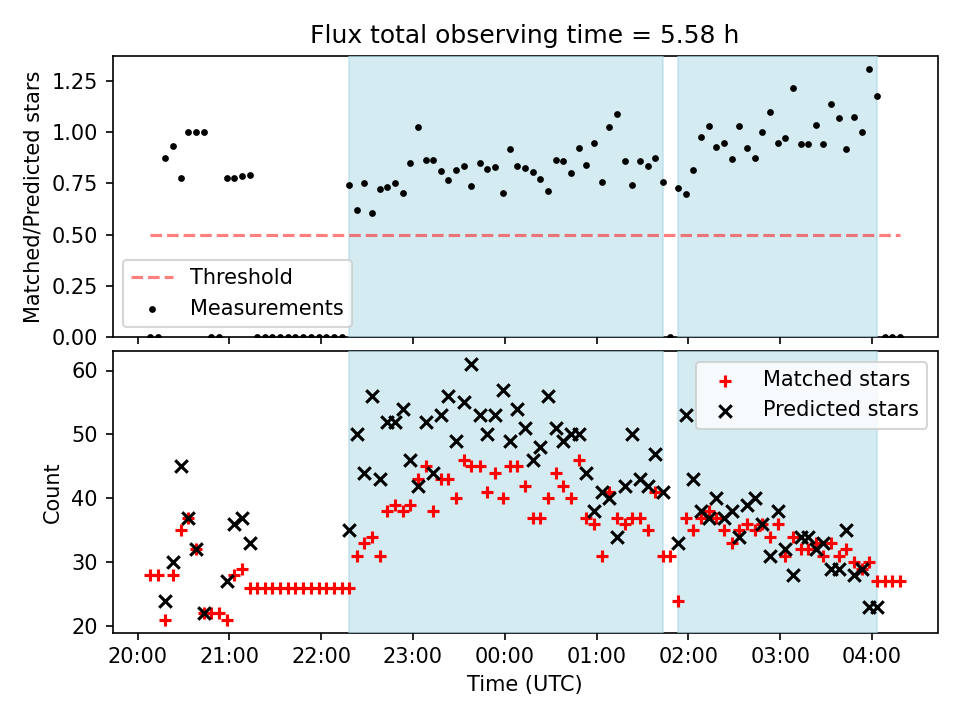 Flux total observing time = 5.58 h

Matched/Predicted stars

1.25
1.00
0.75
0.50
0.25
0.00

Threshold
Measurements

Count

60
50
40
30
20

Matched stars
Predicted stars

20:00
21:00
22:00
23:00
00:00
01:00
02:00
03:00
04:00

Time (UTC)